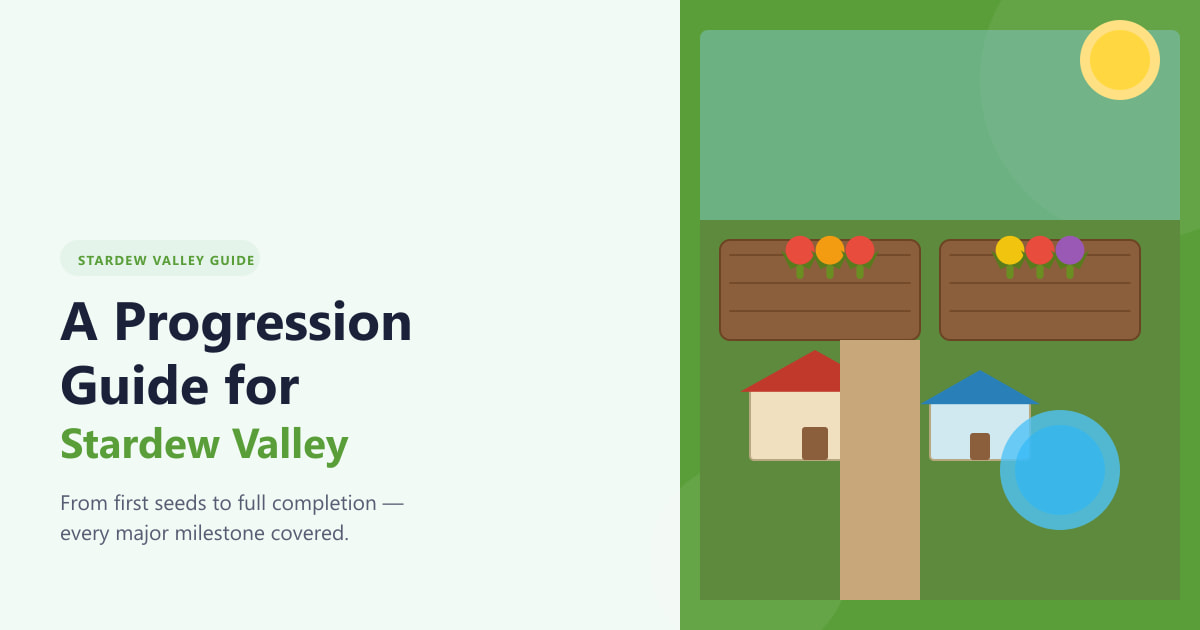 STARDEW VALLEY GUIDE

A Progression Guide for Stardew Valley

From first seeds to full completion — every major milestone covered.